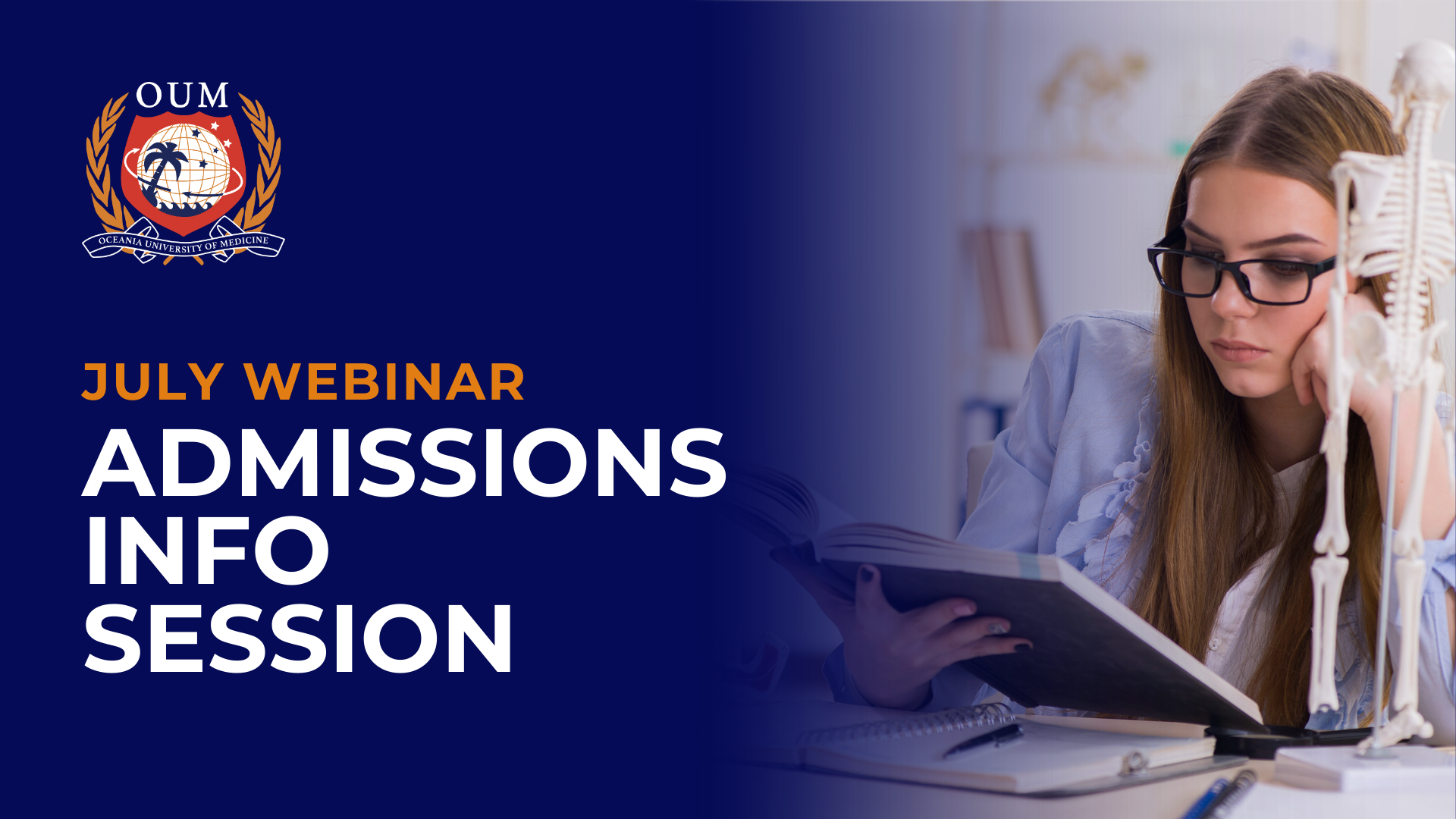 OUM
OCEANIA UNIVERSITY OF MEDICINE

JULY WEBINAR
ADMISSIONS INFO SESSION